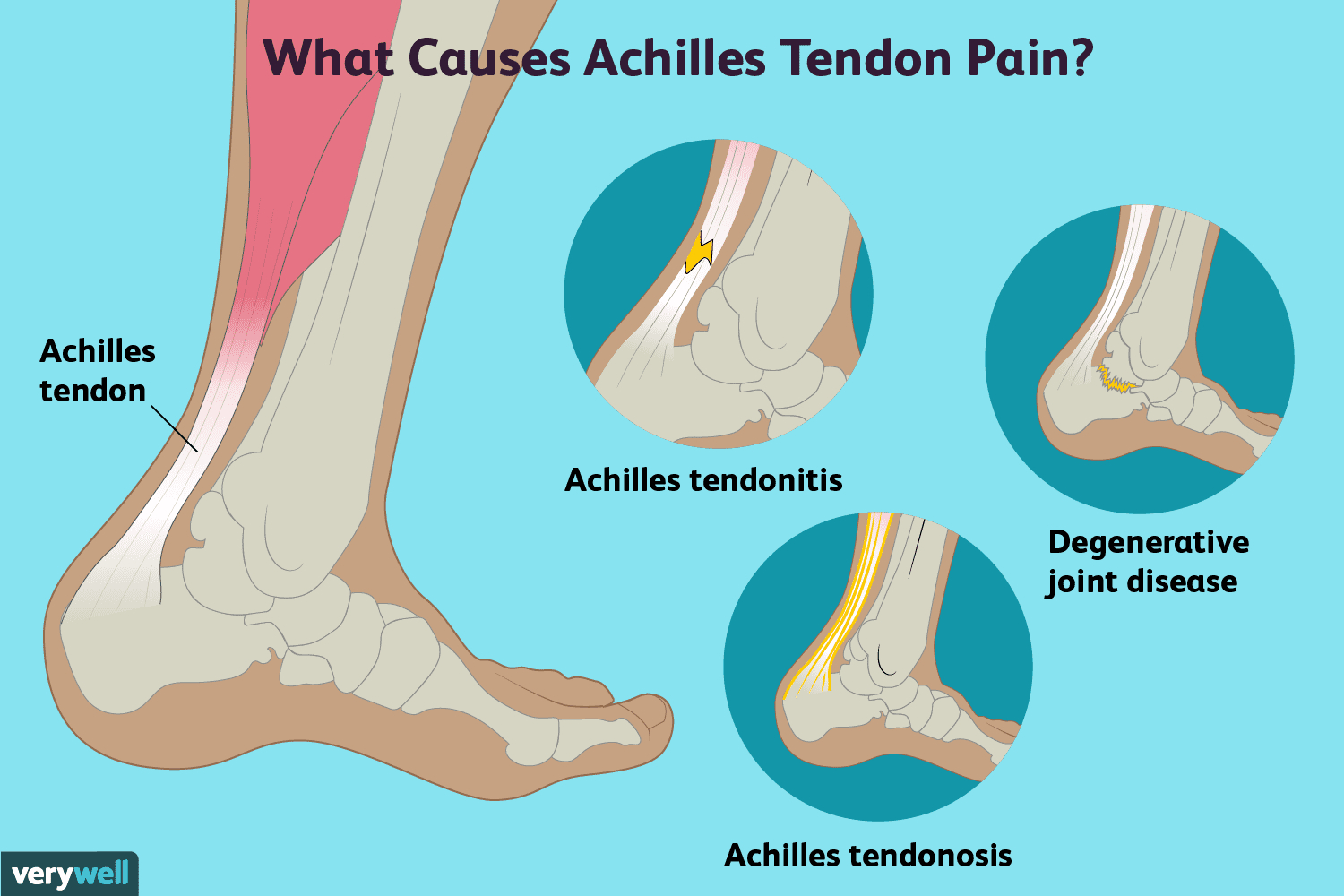 What Causes Achilles Tendon Pain?

Achilles tendon

Achilles tendonitis

Degenerative joint disease

Achilles tendonosis

verywell